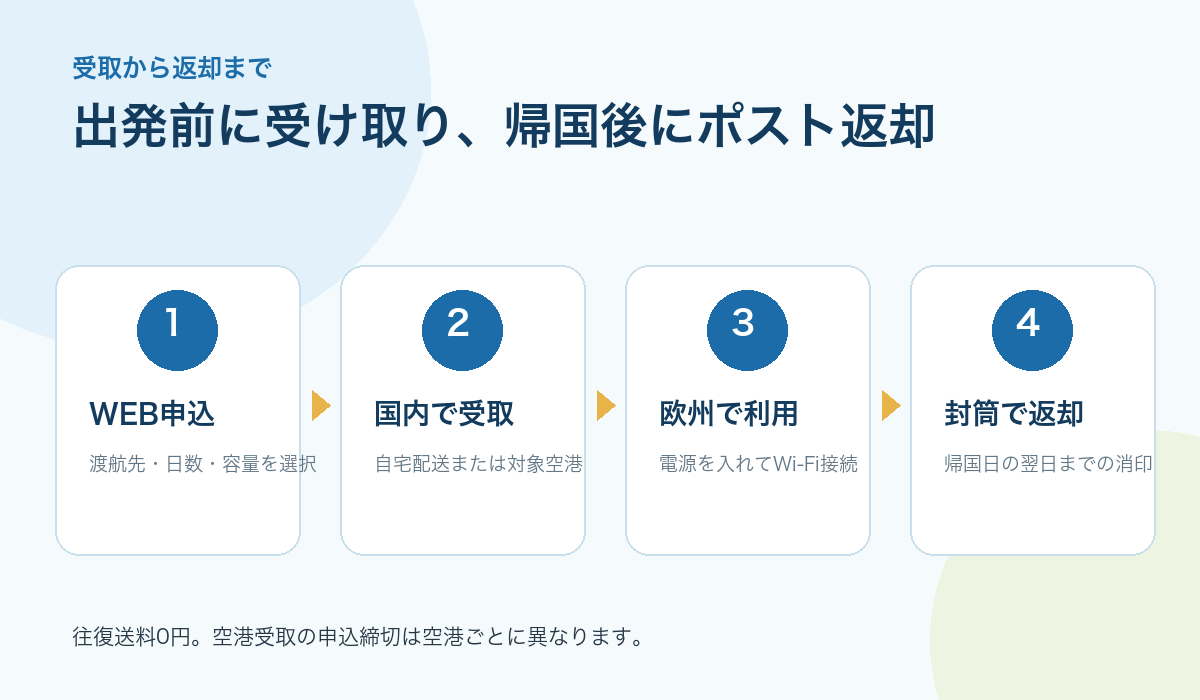 受取から返却まで

出発前に受け取り、帰国後にポスト返却

1

WEB申込

渡航先・日数・容量を選択

2

国内で受取

自宅配送または対象空港

3

欧州で利用

電源を入れてWi-Fi接続

4

封筒で返却

帰国日の翌日までの消印

往復送料0円。空港受取の申込締切は空港ごとに異なります。